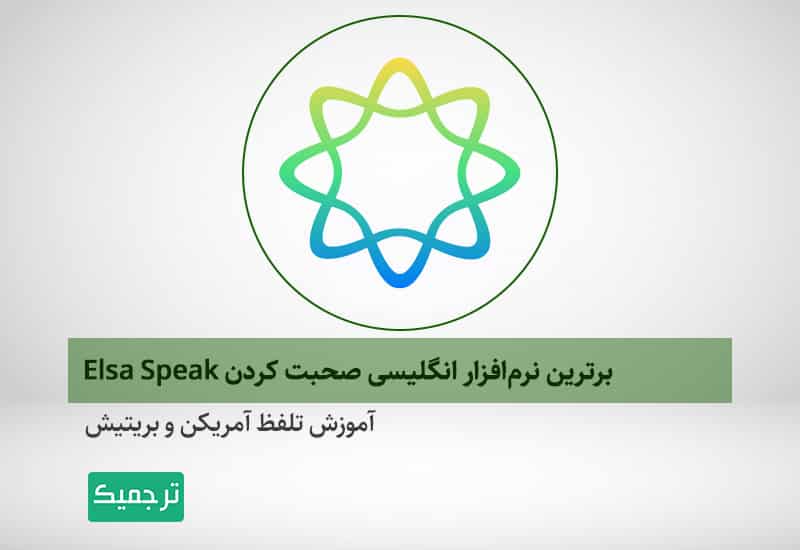 برترین نرم‌افزار انگلیسی صحبت کردن Elsa Speak

آموزش تلفظ آمریکن و بریتیش

ترجمیک